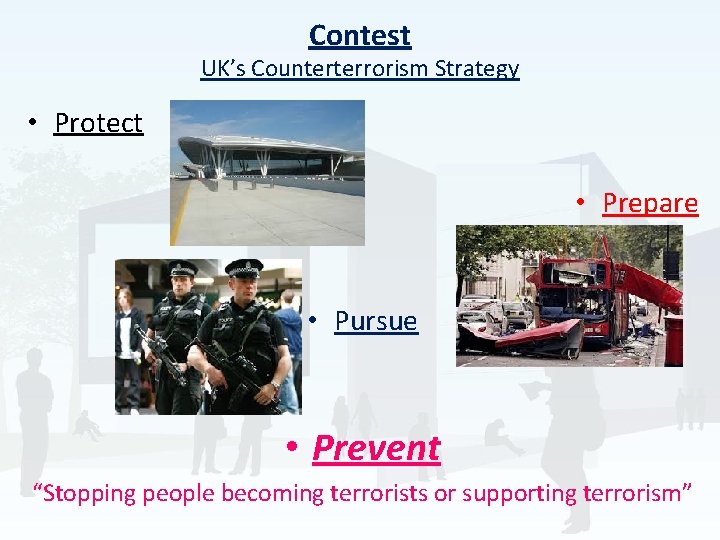 Contest
UK's Counterterrorism Strategy

• Protect

• Prepare

• Pursue

• Prevent

"Stopping people becoming terrorists or supporting terrorism"